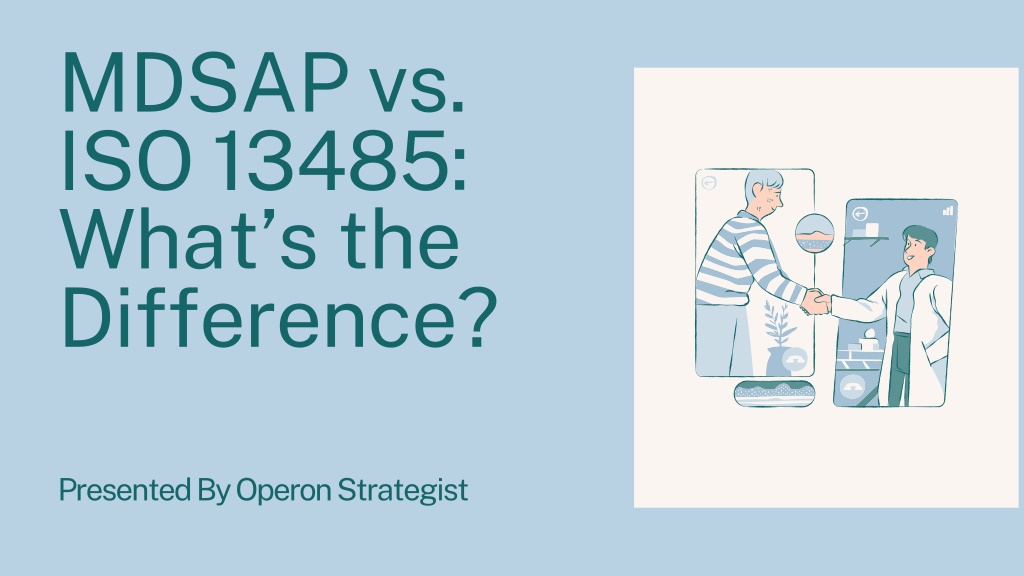 MDSAP vs. ISO 13485: What's the Difference?

Presented By Operon Strategist